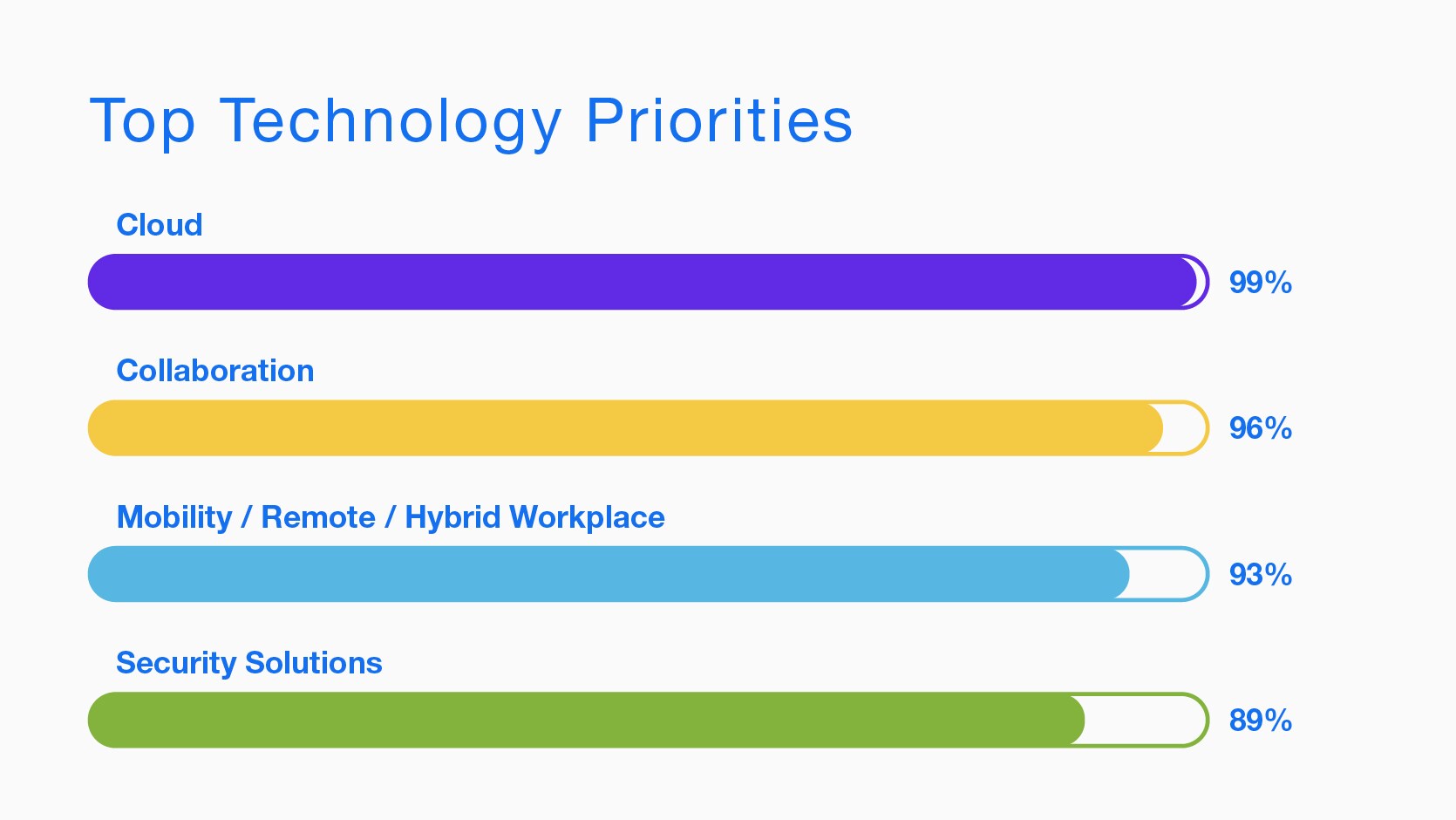 Top Technology Priorities

Cloud

99%

Collaboration

96%

Mobility / Remote / Hybrid Workplace

93%

Security Solutions

89%